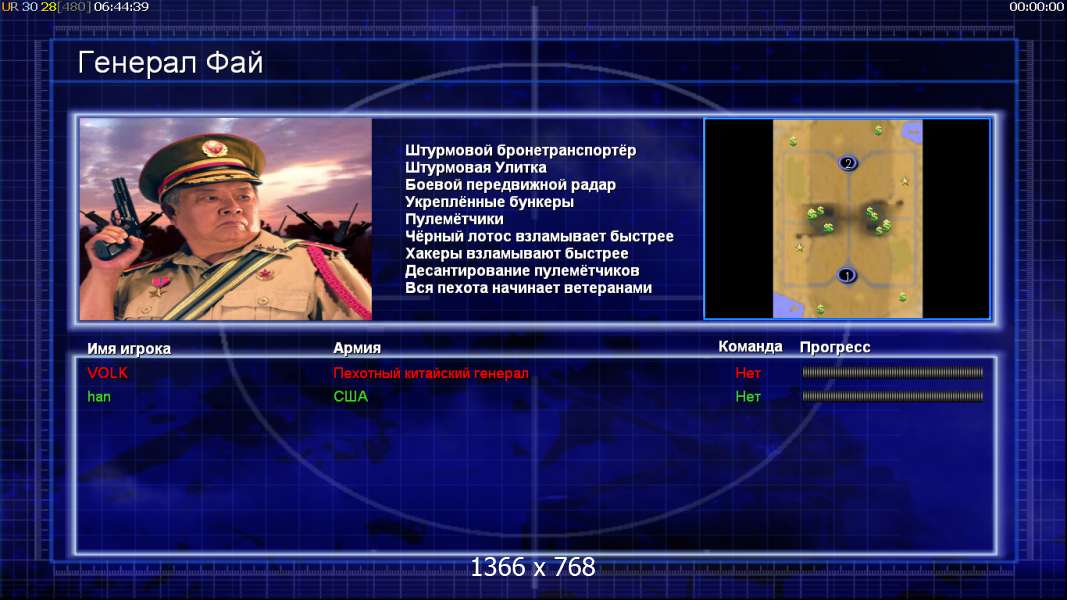 UR 30 28[480] 06:44:39

00:00:00

Генерал Фай

Штурмовой бронетранспортёр
Штурмовая Улитка
Боевой передвижной радар
Укреплённые бункеры
Пулемётчики
Чёрный лотос взламывает быстрее
Хакеры взламывают быстрее
Десантирование пулемётчиков
Вся пехота начинает ветеранами

2

1

| Имя игрока | Армия | Команда | Прогресс |
|---|---|---|---|
| VOLK | Пехотный китайский генерал | Нет | |
| han | США | Нет | |

1366 x 768